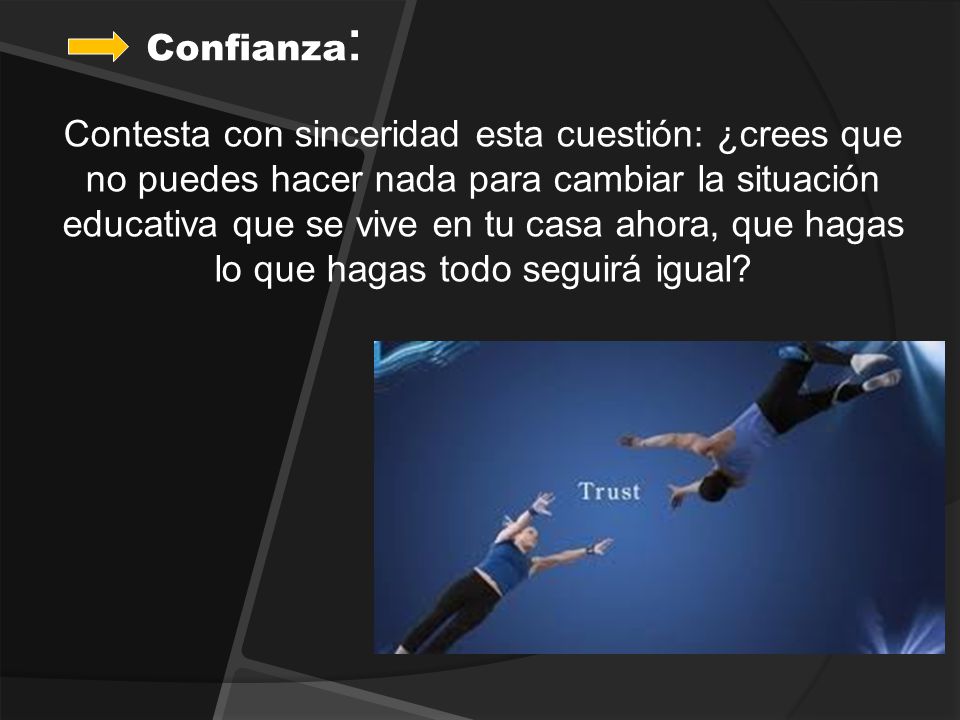 Confianza:

Contesta con sinceridad esta cuestión: ¿crees que no puedes hacer nada para cambiar la situación educativa que se vive en tu casa ahora, que hagas lo que hagas todo seguirá igual?

Trust